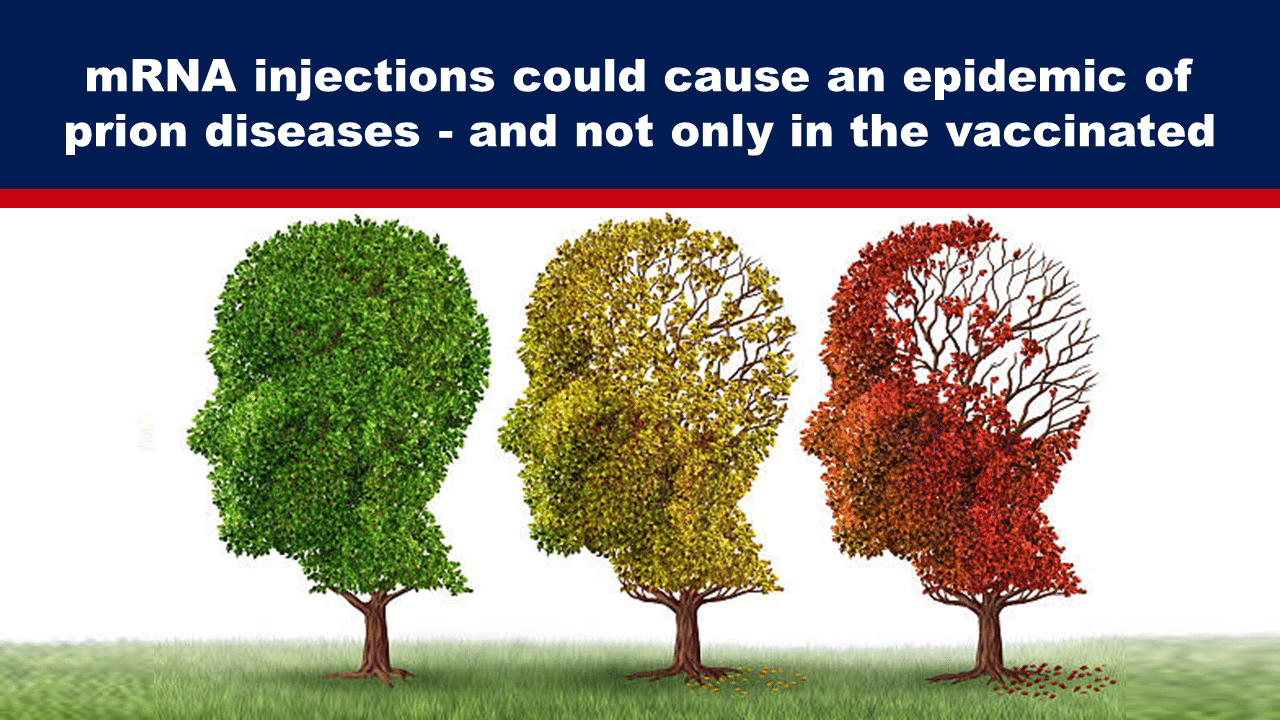 mRNA injections could cause an epidemic of prion diseases - and not only in the vaccinated